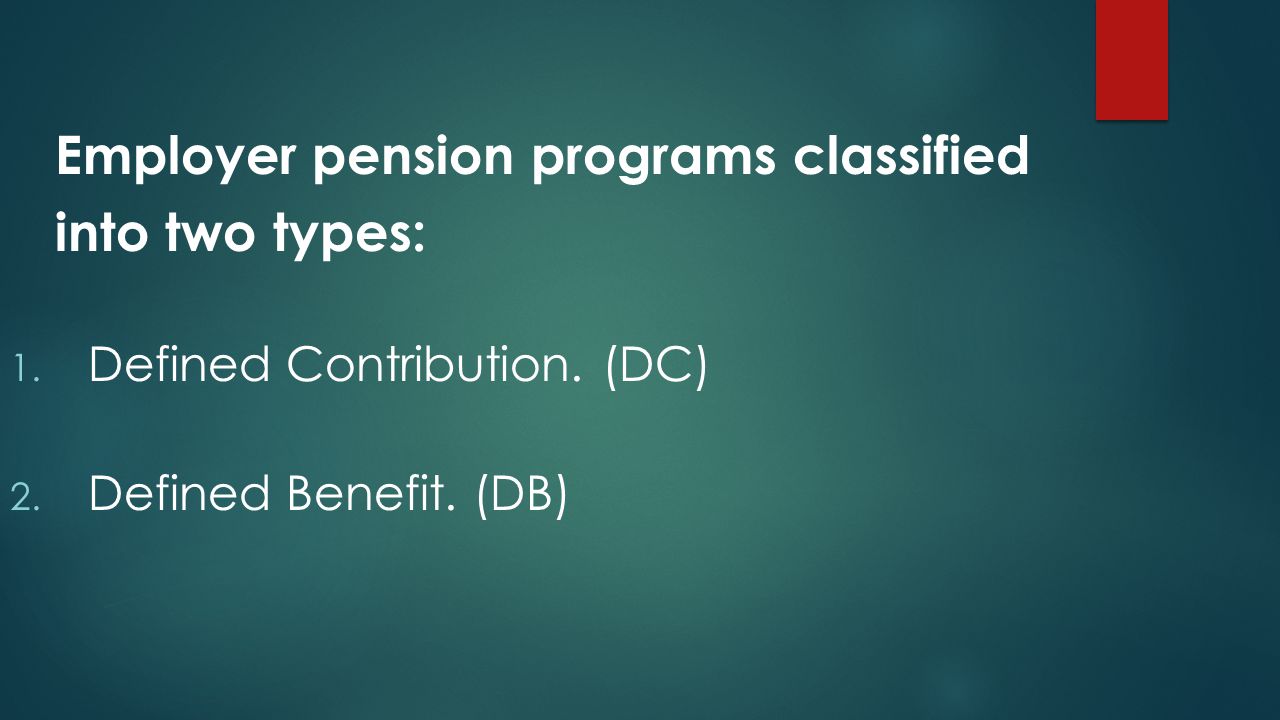 Employer pension programs classified into two types:

1. Defined Contribution. (DC)

2. Defined Benefit. (DB)